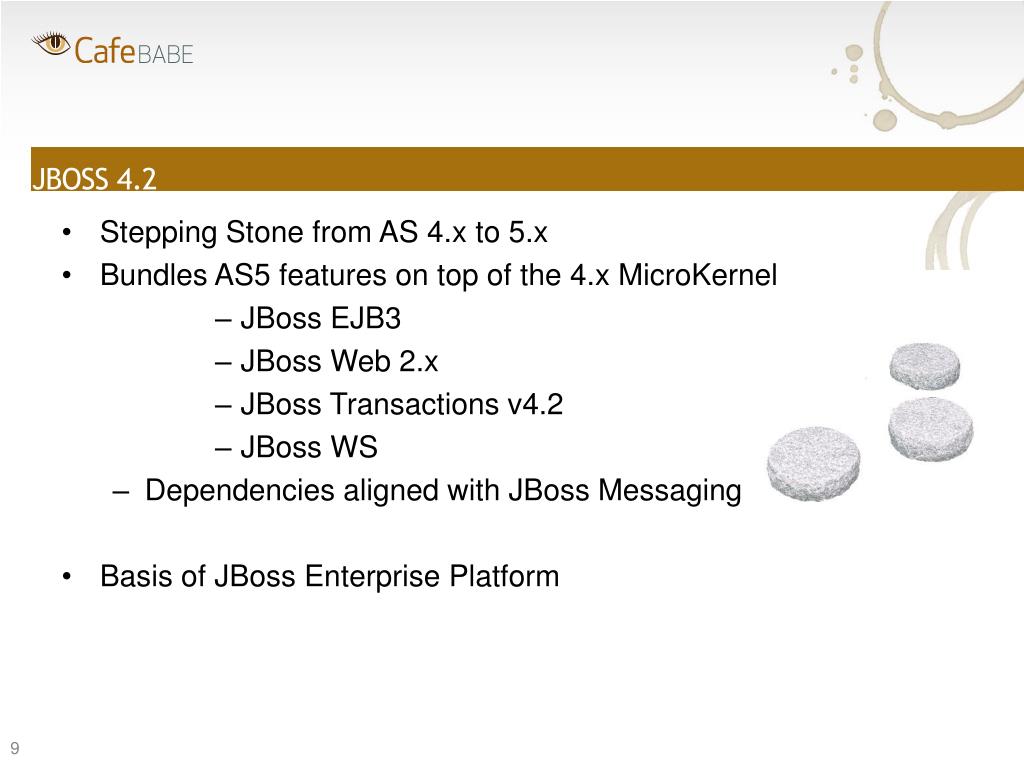 CafeBABE

JBOSS 4.2

• Stepping Stone from AS 4.x to 5.x
• Bundles AS5 features on top of the 4.x MicroKernel
– JBoss EJB3
– JBoss Web 2.x
– JBoss Transactions v4.2
– JBoss WS
– Dependencies aligned with JBoss Messaging

• Basis of JBoss Enterprise Platform

9